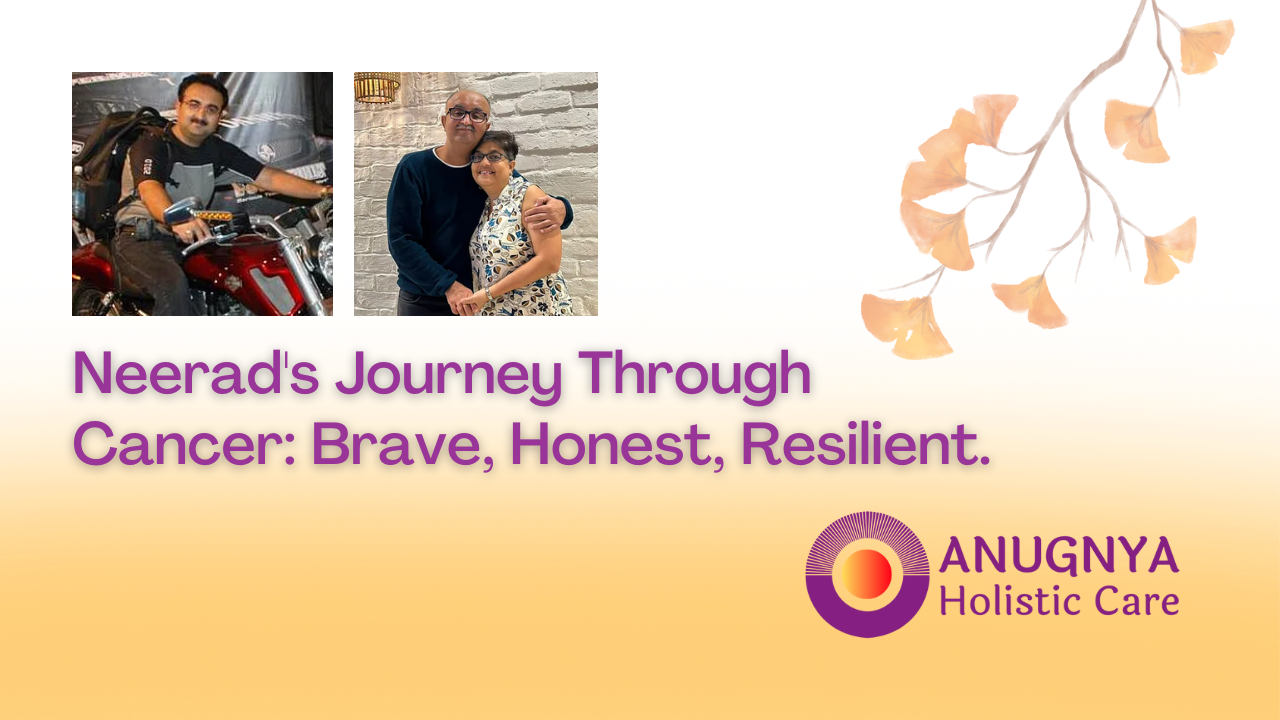 Neerad's Journey Through Cancer: Brave, Honest, Resilient.

ANUGNYA
Holistic Care